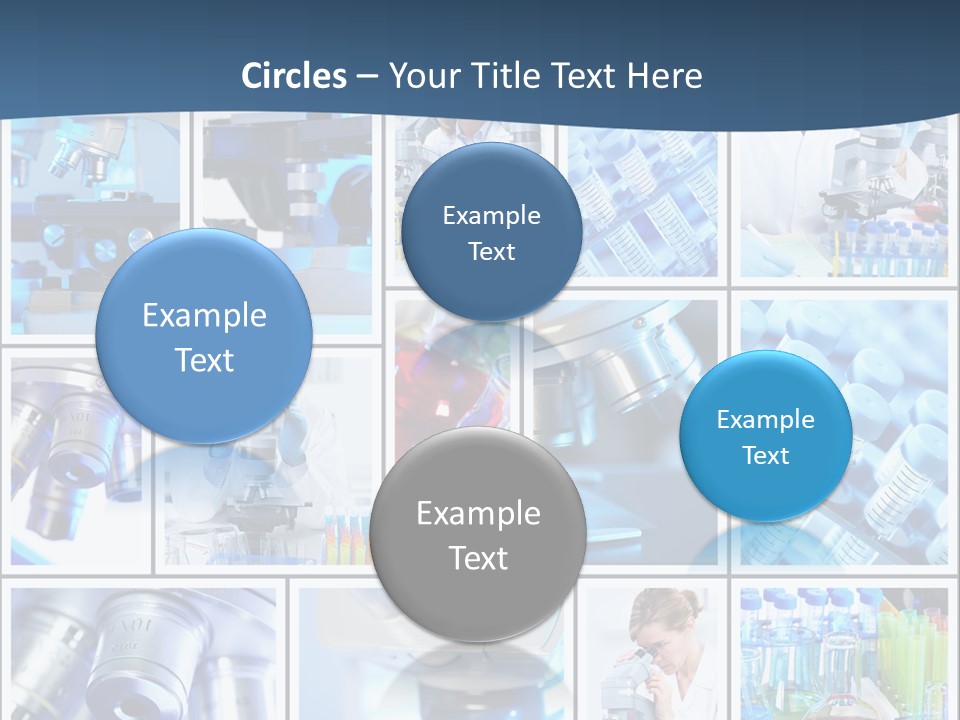 Circles – Your Title Text Here

Example Text

Example Text

Example Text

Example Text